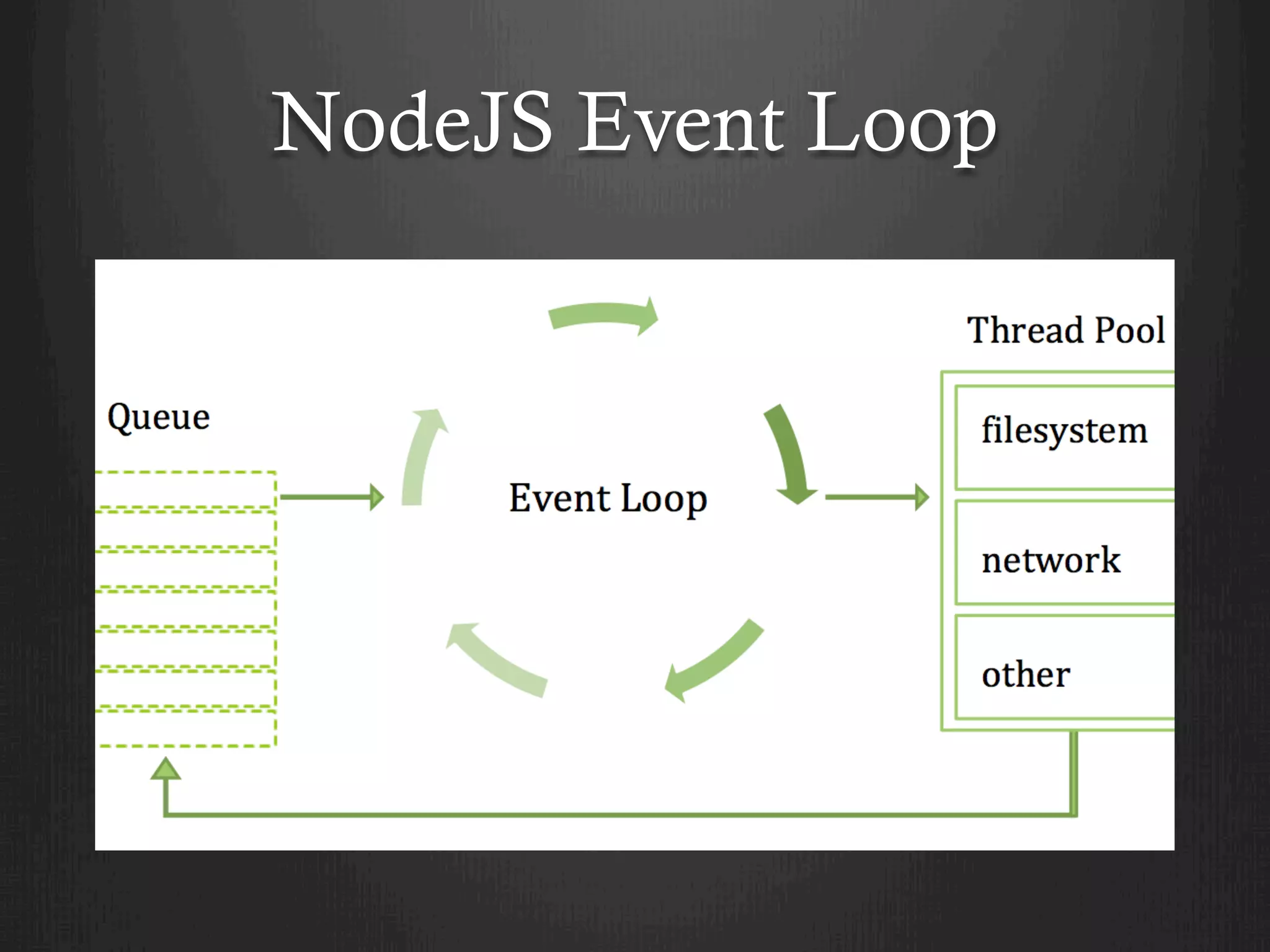 NodeJS Event Loop

Queue

Event Loop

Thread Pool

filesystem

network

other